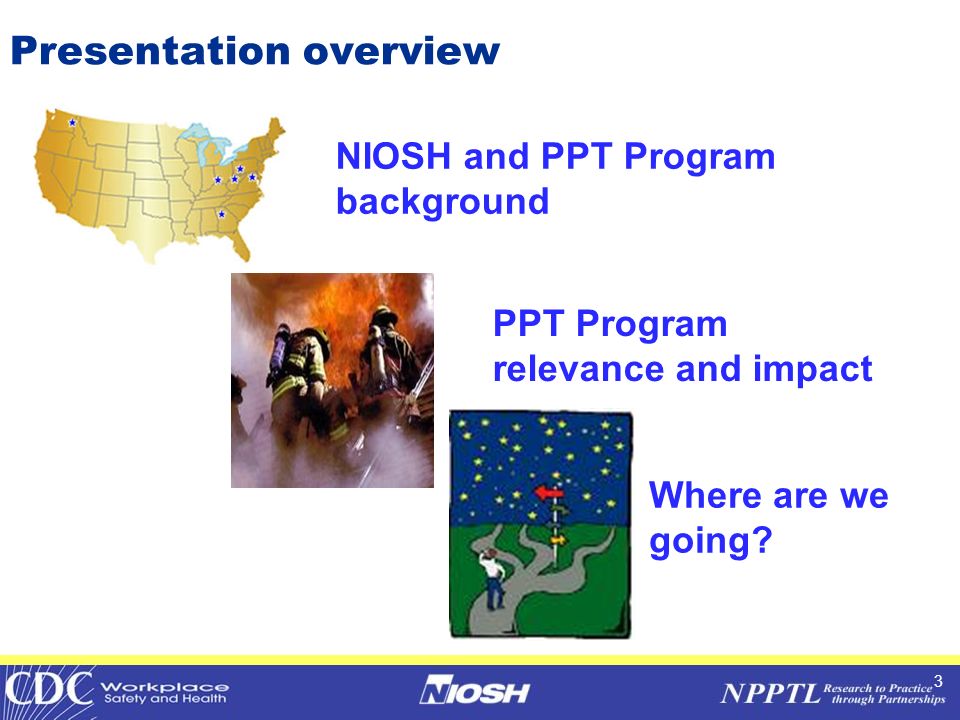 Presentation overview

NIOSH and PPT Program background

PPT Program relevance and impact

Where are we going?

CDC Workplace Safety and Health

NIOSH

NPPTL Research to Practice through Partnerships

3